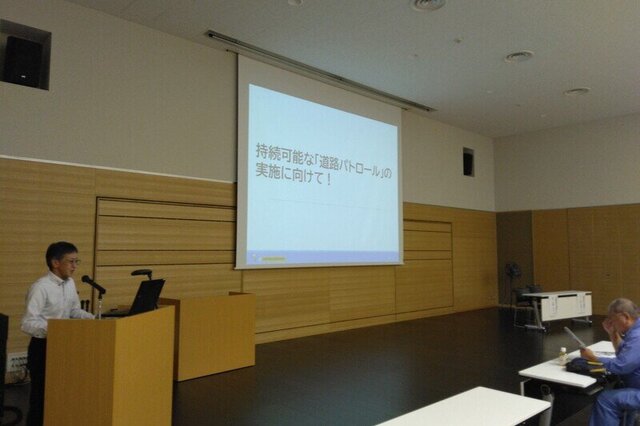 持続可能な「道路パトロール」の実施に向けて！